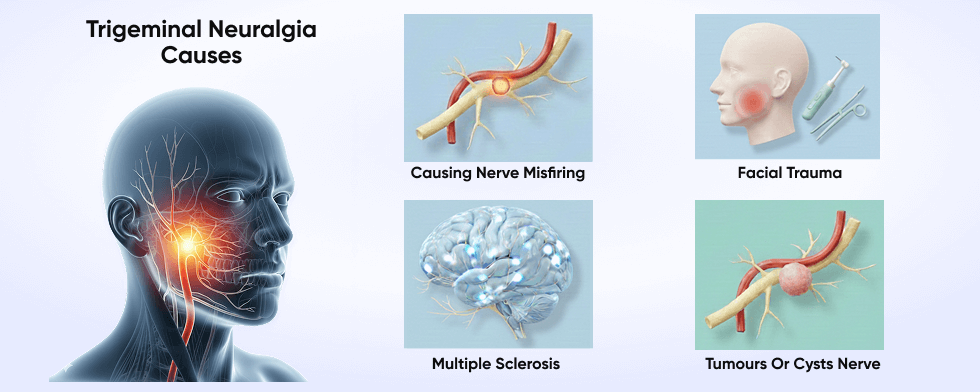 Trigeminal Neuralgia Causes

Causing Nerve Misfiring

Facial Trauma

Multiple Sclerosis

Tumours Or Cysts Nerve